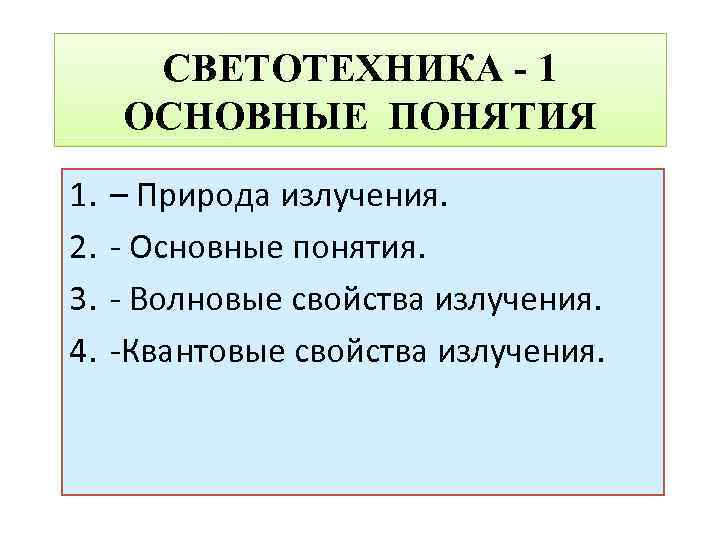 СВЕТОТЕХНИКА - 1
ОСНОВНЫЕ ПОНЯТИЯ

1. – Природа излучения.
2. - Основные понятия.
3. - Волновые свойства излучения.
4. -Квантовые свойства излучения.